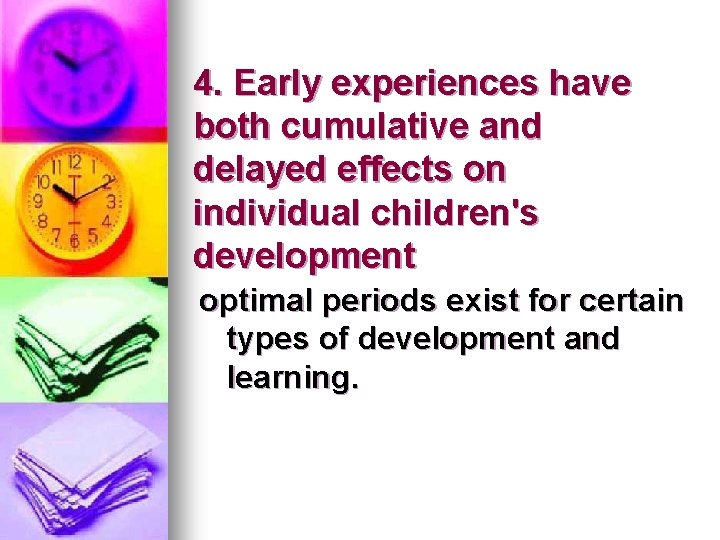 4. Early experiences have both cumulative and delayed effects on individual children's development

optimal periods exist for certain types of development and learning.